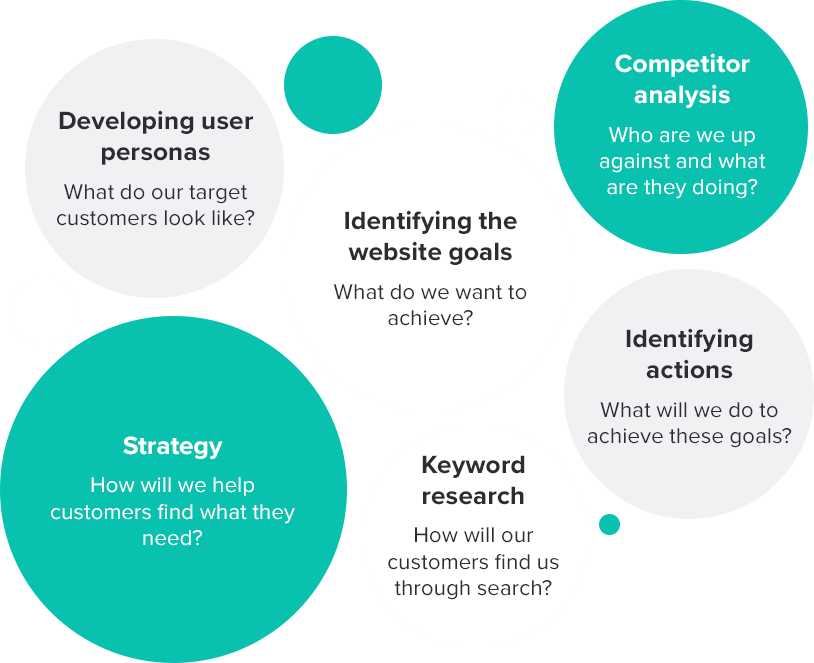 Developing user personas

What do our target customers look like?

Competitor analysis

Who are we up against and what are they doing?

Identifying the website goals

What do we want to achieve?

Identifying actions

What will we do to achieve these goals?

Strategy

How will we help customers find what they need?

Keyword research

How will our customers find us through search?